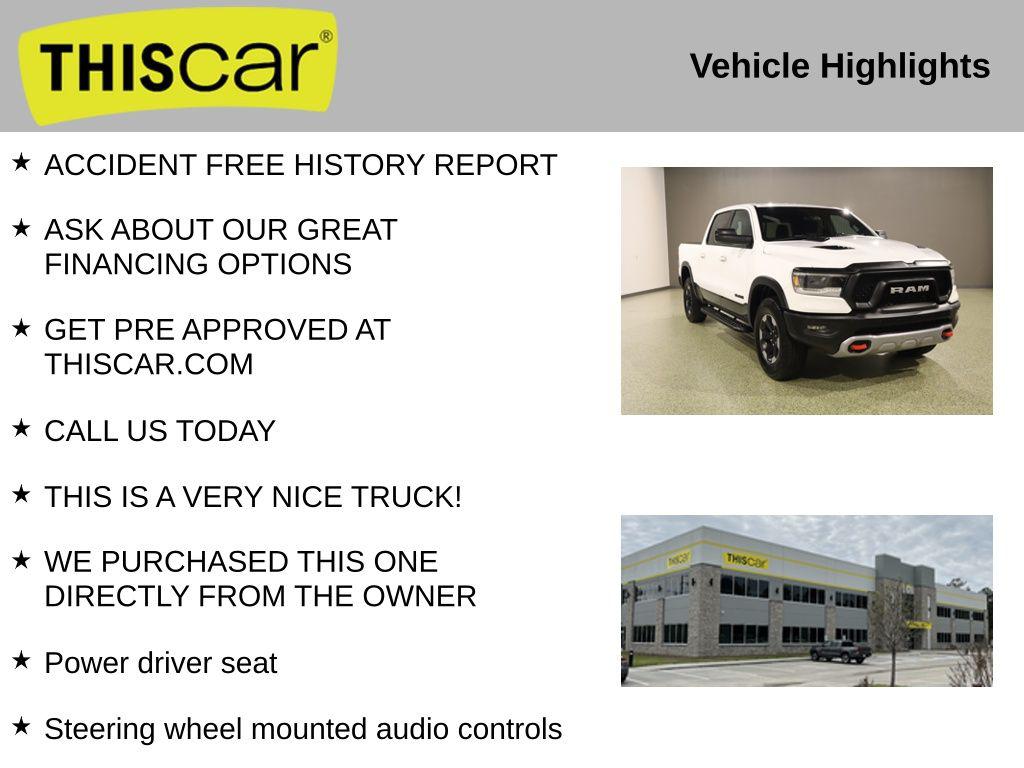 THIScar®

Vehicle Highlights

★ ACCIDENT FREE HISTORY REPORT

★ ASK ABOUT OUR GREAT FINANCING OPTIONS

★ GET PRE APPROVED AT THISCAR.COM

★ CALL US TODAY

★ THIS IS A VERY NICE TRUCK!

★ WE PURCHASED THIS ONE DIRECTLY FROM THE OWNER

★ Power driver seat

★ Steering wheel mounted audio controls

RAM

THIScar

THIScar